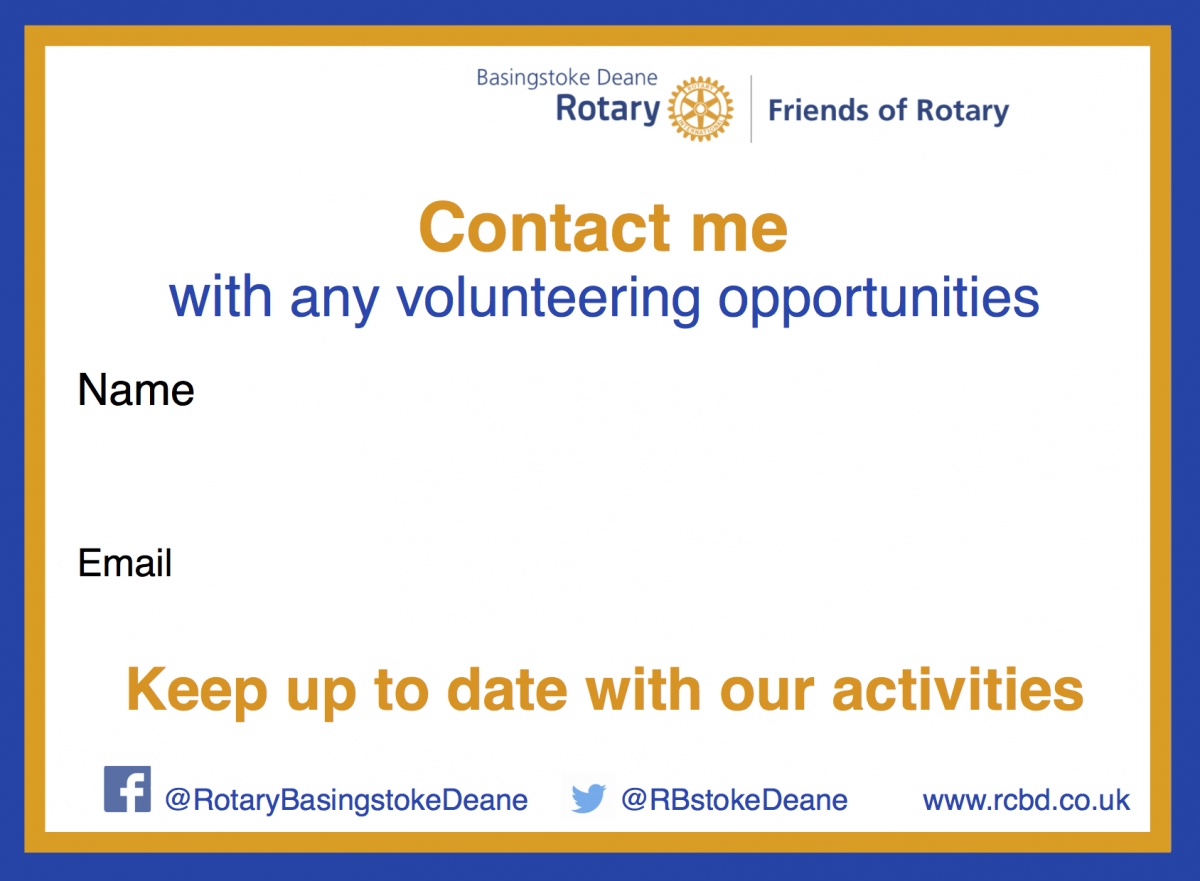 Basingstoke Deane
Rotary
ROTARY INTERNATIONAL
Friends of Rotary

Contact me
with any volunteering opportunities

Name

Email

Keep up to date with our activities

@RotaryBasingstokeDeane @RBstokeDeane www.rcbd.co.uk